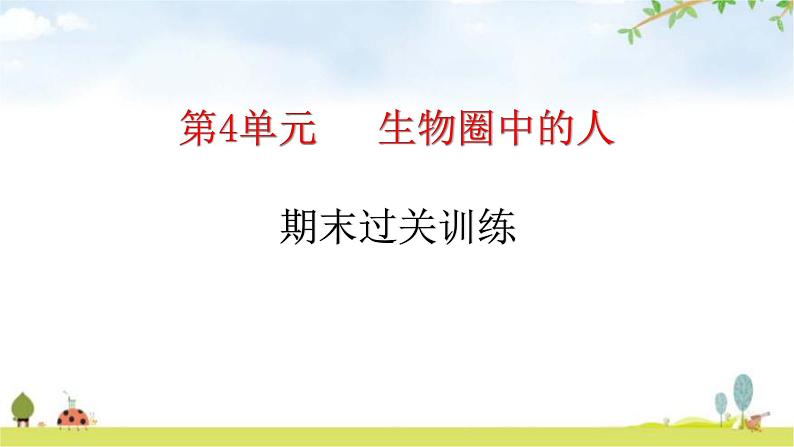 第4单元　　生物圈中的人

期末过关训练